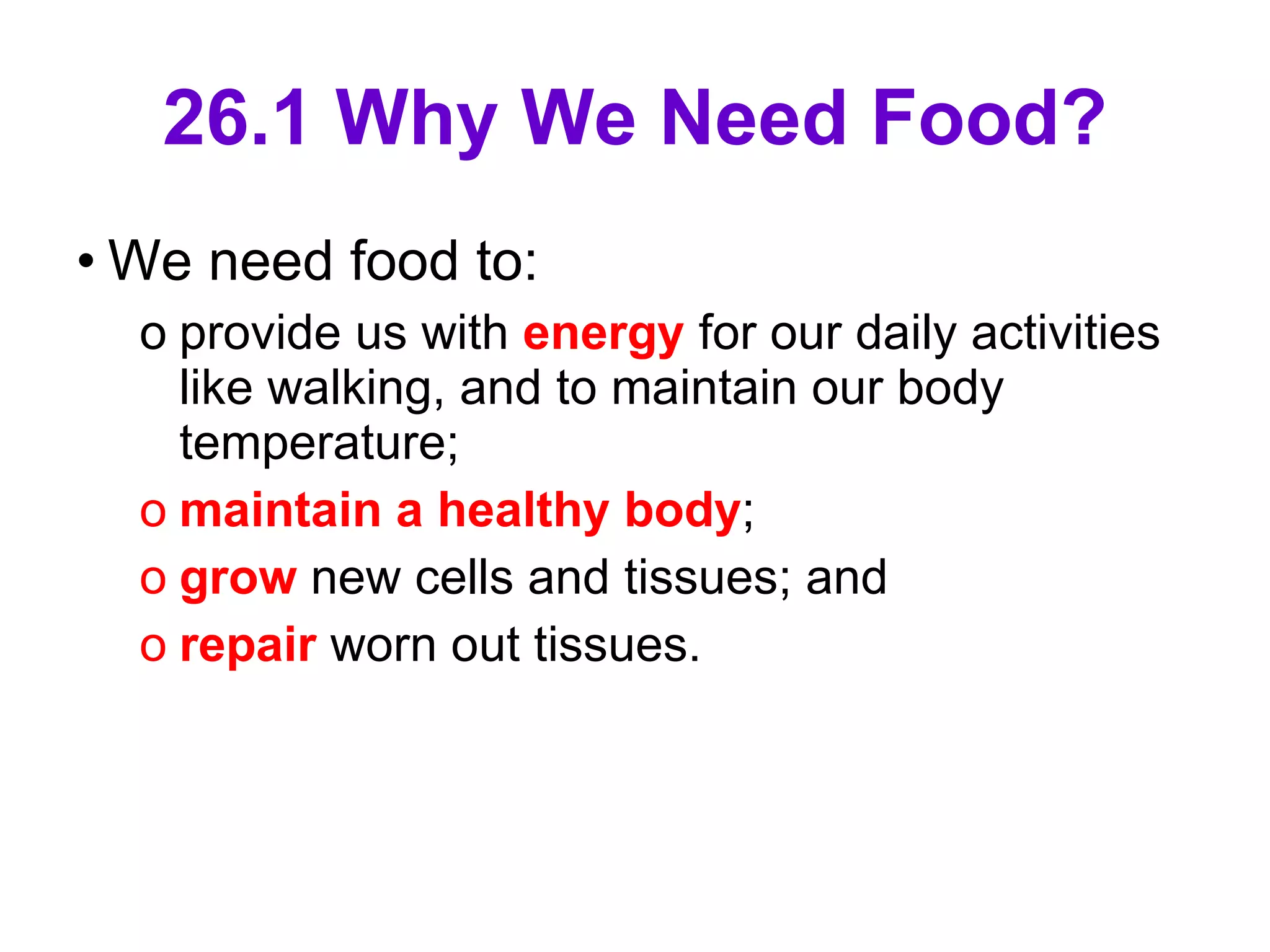 26.1 Why We Need Food?

• We need food to:

o provide us with energy for our daily activities like walking, and to maintain our body temperature;

o maintain a healthy body;

o grow new cells and tissues; and

o repair worn out tissues.